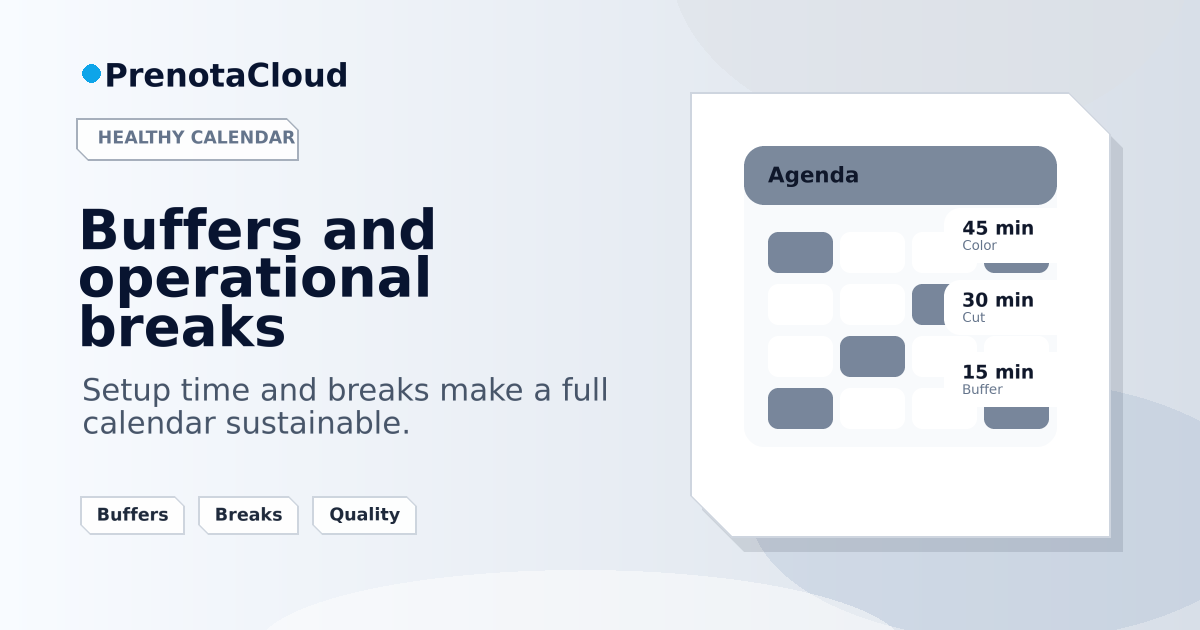 PrenotaCloud

HEALTHY CALENDAR

Buffers and operational breaks

Setup time and breaks make a full calendar sustainable.

Buffers
Breaks
Quality

Agenda

45 min
Color

30 min
Cut

15 min
Buffer